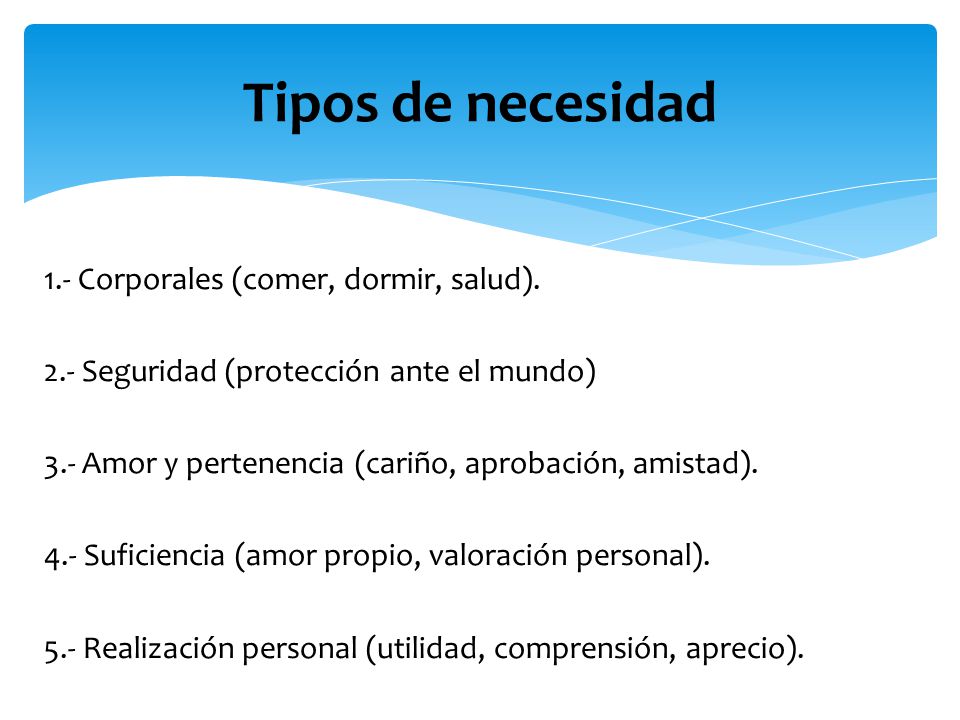 Tipos de necesidad

1.- Corporales (comer, dormir, salud).

2.- Seguridad (protección ante el mundo)

3.- Amor y pertenencia (cariño, aprobación, amistad).

4.- Suficiencia (amor propio, valoración personal).

5.- Realización personal (utilidad, comprensión, aprecio).